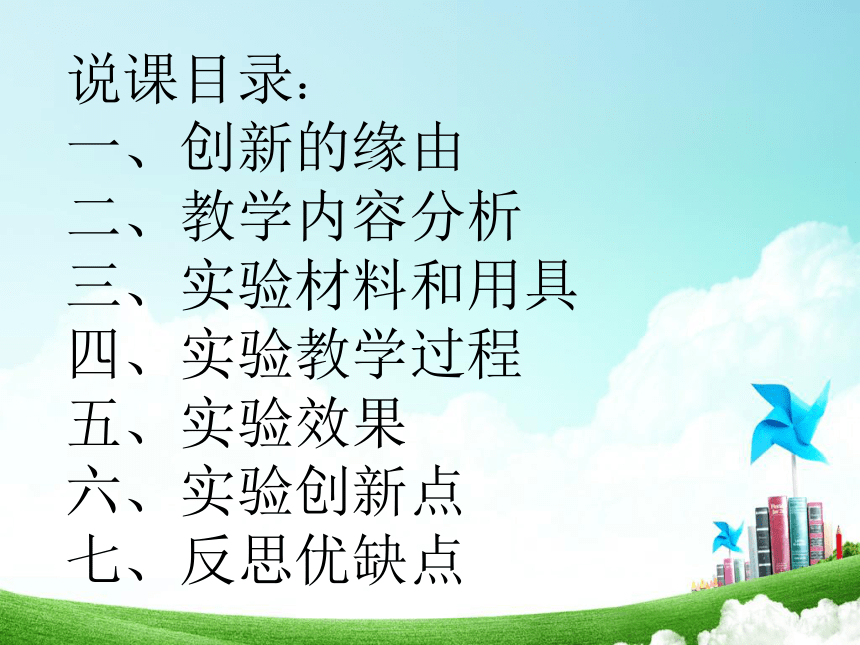 说课目录：
一、创新的缘由
二、教学内容分析
三、实验材料和用具
四、实验教学过程
五、实验效果
六、实验创新点
七、反思优缺点